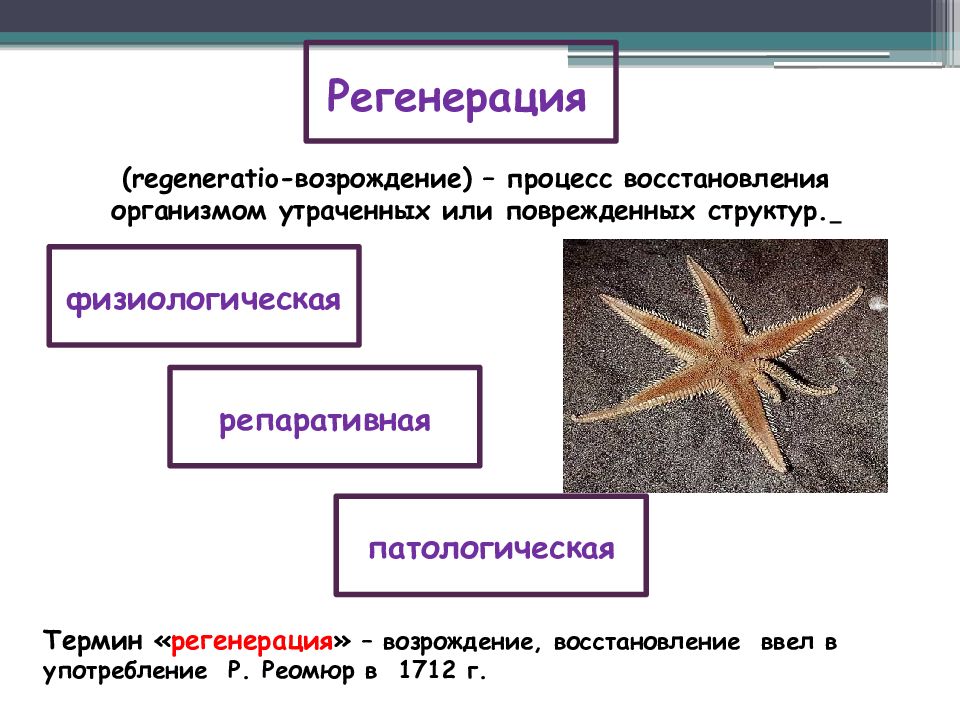 Регенерация

(regeneratio-возрождение) – процесс восстановления организмом утраченных или поврежденных структур._

физиологическая

репаративная

патологическая

Термин «регенерация» – возрождение, восстановление ввел в употребление Р. Реомюр в 1712 г.